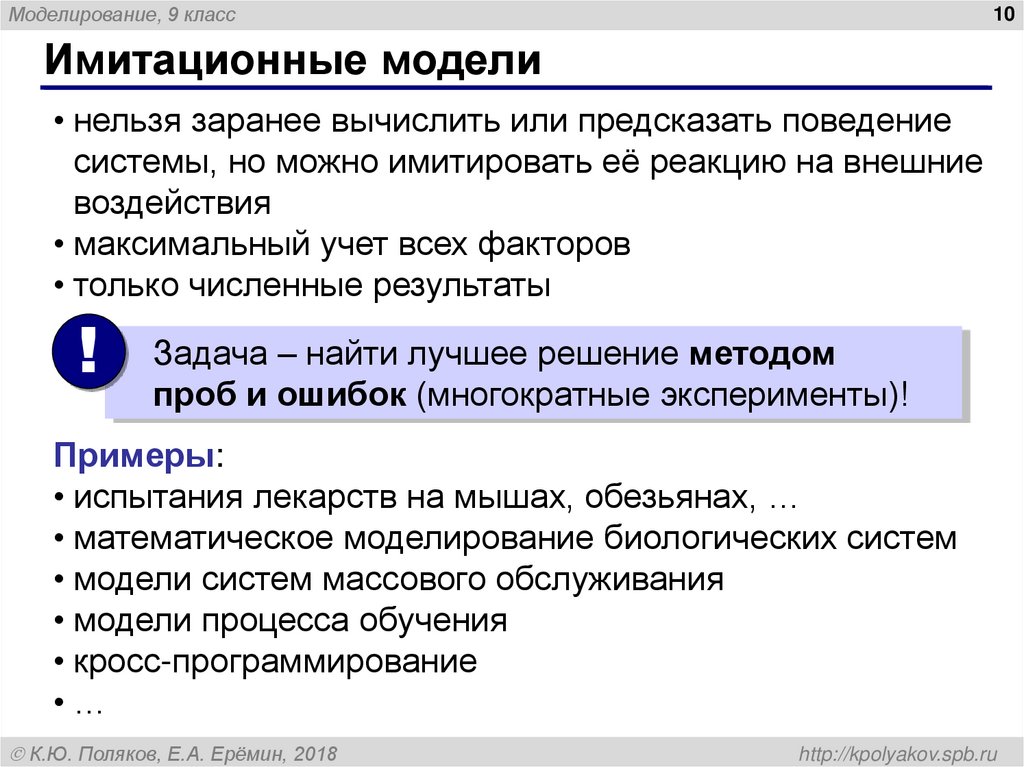 Моделирование, 9 класс

10

Имитационные модели

• нельзя заранее вычислить или предсказать поведение системы, но можно имитировать её реакцию на внешние воздействия
• максимальный учет всех факторов
• только численные результаты

!

Задача – найти лучшее решение методом проб и ошибок (многократные эксперименты)!

Примеры:
• испытания лекарств на мышах, обезьянах, …
• математическое моделирование биологических систем
• модели систем массового обслуживания
• модели процесса обучения
• кросс-программирование
• …

© К.Ю. Поляков, Е.А. Ерёмин, 2018

http://kpolyakov.spb.ru